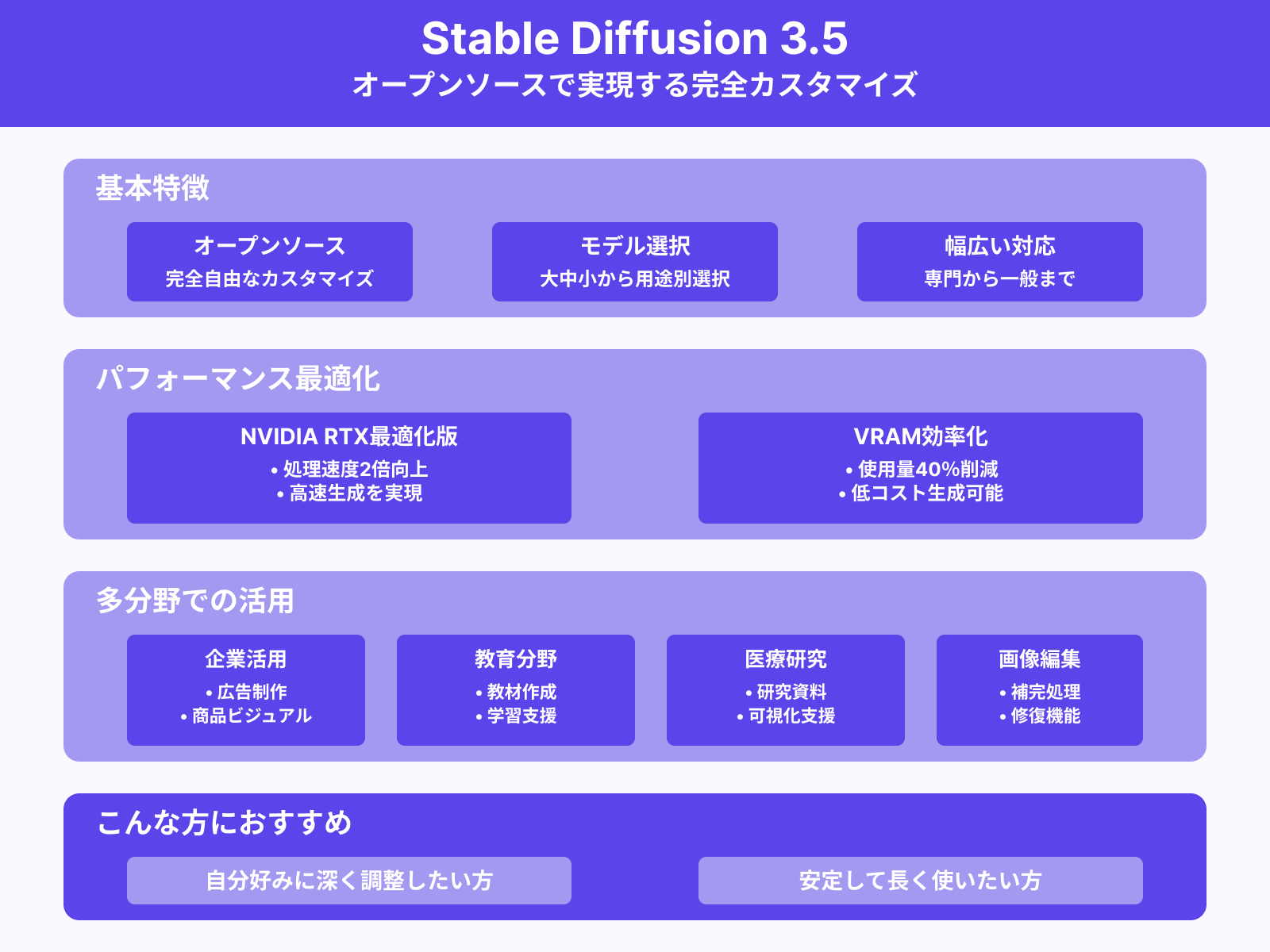 Stable Diffusion 3.5
オープンソースで実現する完全カスタマイズ

基本特徴

オープンソース
完全自由なカスタマイズ

モデル選択
大中小から用途別選択

幅広い対応
専門から一般まで

パフォーマンス最適化

NVIDIA RTX最適化版
• 処理速度2倍向上
• 高速生成を実現

VRAM効率化
• 使用量40%削減
• 低コスト生成可能

多分野での活用

企業活用
• 広告制作
• 商品ビジュアル

教育分野
• 教材作成
• 学習支援

医療研究
• 研究資料
• 可視化支援

画像編集
• 補完処理
• 修復機能

こんな方におすすめ

自分好みに深く調整したい方

安定して長く使いたい方